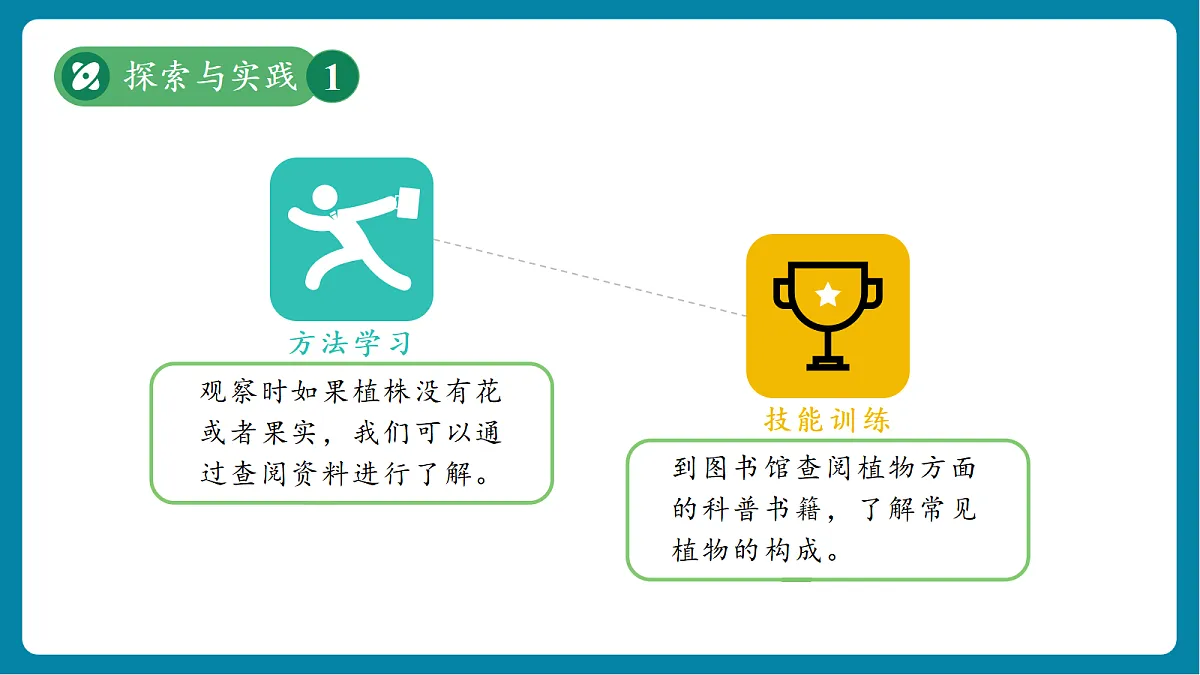 探索与实践 1

方法学习

观察时如果植株没有花或者果实，我们可以通过查阅资料进行了解。

技能训练

到图书馆查阅植物方面的科普书籍，了解常见植物的构成。